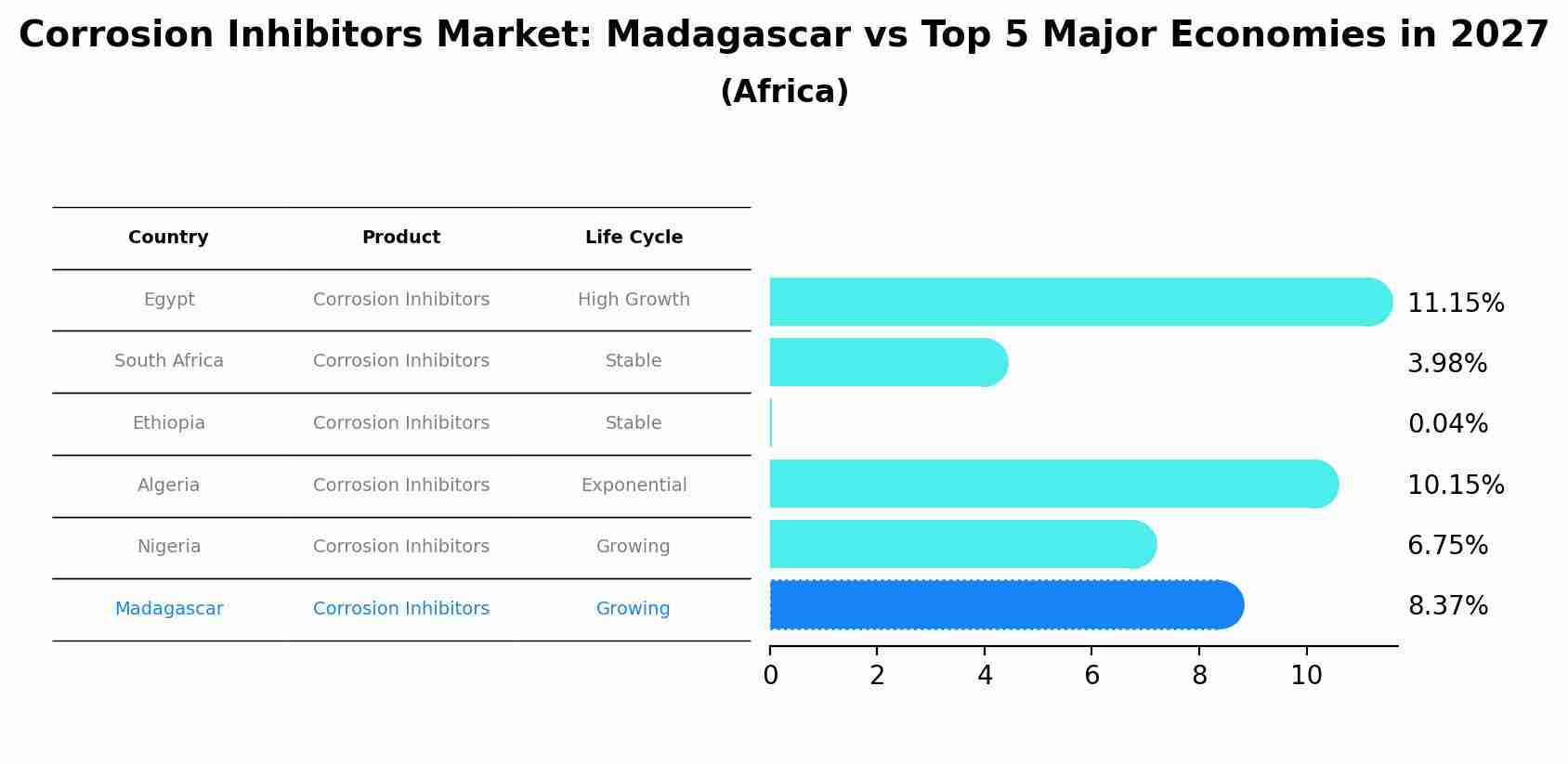 Corrosion Inhibitors Market: Madagascar vs Top 5 Major Economies in 2027
(Africa)

| Country | Product | Life Cycle |
|---|---|---|
| Egypt | Corrosion Inhibitors | High Growth |
| South Africa | Corrosion Inhibitors | Stable |
| Ethiopia | Corrosion Inhibitors | Stable |
| Algeria | Corrosion Inhibitors | Exponential |
| Nigeria | Corrosion Inhibitors | Growing |
| Madagascar | Corrosion Inhibitors | Growing |

11.15%
3.98%
0.04%
10.15%
6.75%
8.37%

0 2 4 6 8 10